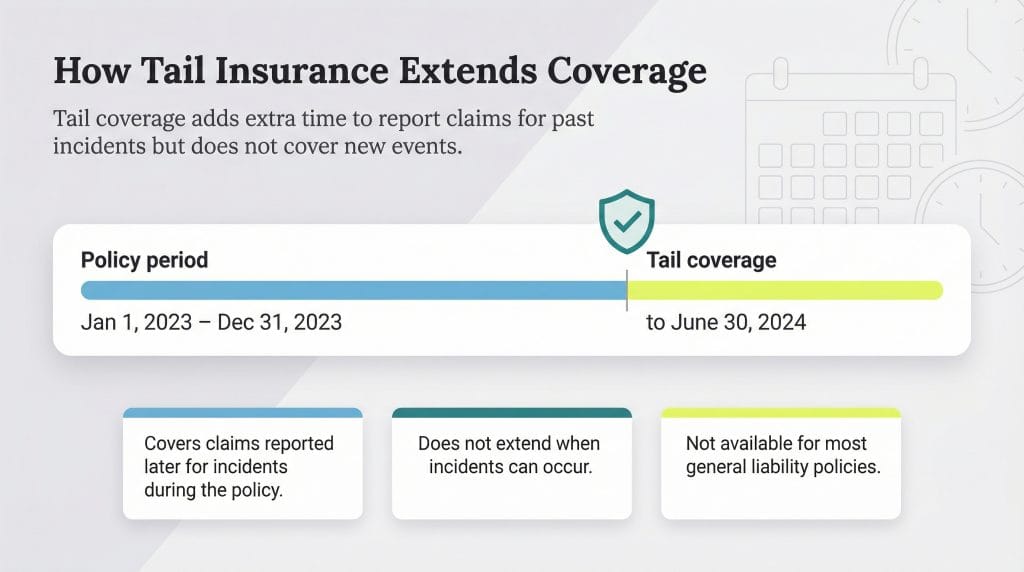 How Tail Insurance Extends Coverage

Tail coverage adds extra time to report claims for past incidents but does not cover new events.

Policy period

Jan 1, 2023 – Dec 31, 2023

Tail coverage

to June 30, 2024

Covers claims reported later for incidents during the policy.

Does not extend when incidents can occur.

Not available for most general liability policies.